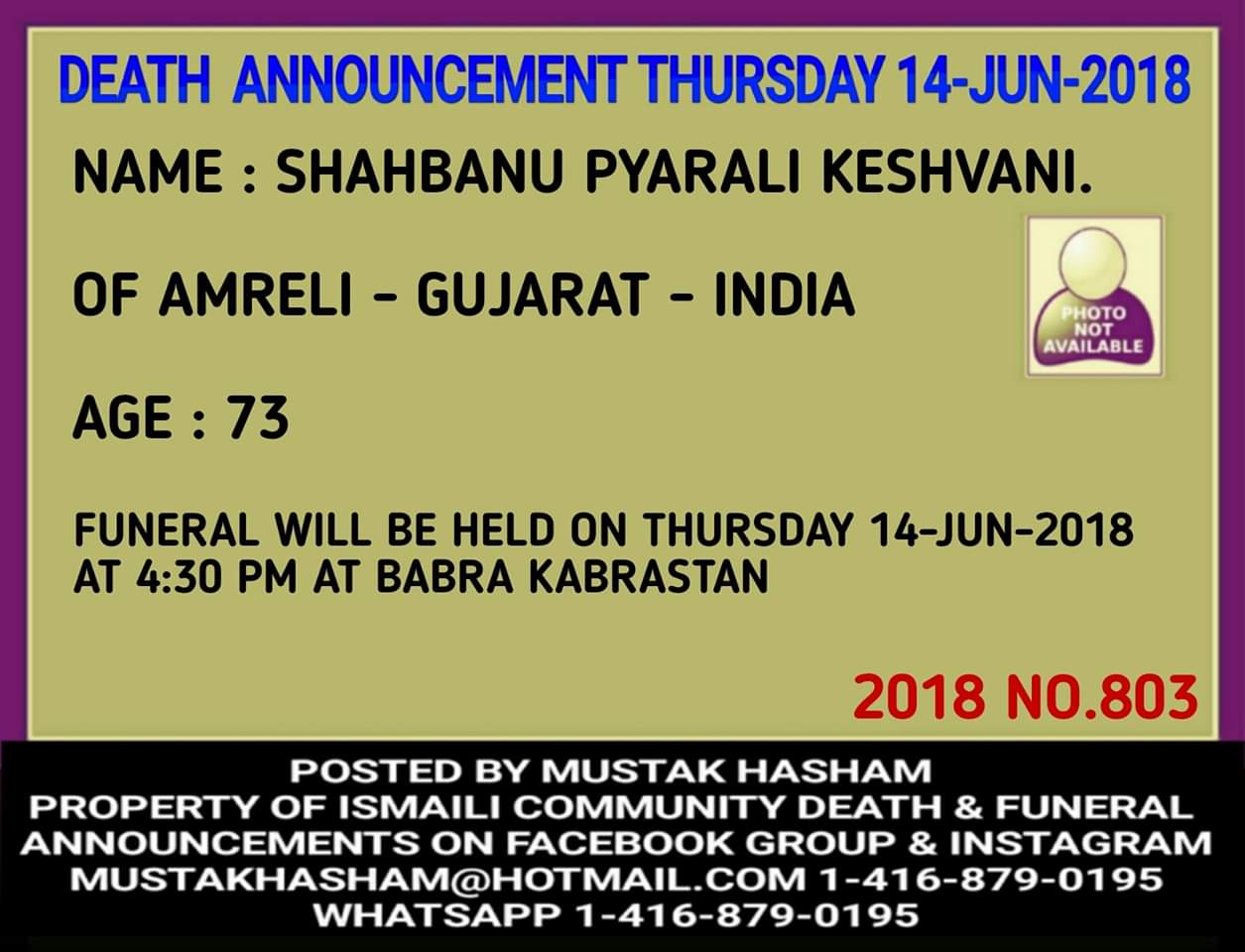 DEATH ANNOUNCEMENT THURSDAY 14-JUN-2018

NAME : SHAHBANU PYARALI KESHVANI.

OF AMRELI - GUJARAT - INDIA

PHOTO NOT AVAILABLE

AGE : 73

FUNERAL WILL BE HELD ON THURSDAY 14-JUN-2018 AT 4:30 PM AT BABRA KABRASTAN

2018 NO.803

POSTED BY MUSTAK HASHAM
PROPERTY OF ISMAILI COMMUNITY DEATH & FUNERAL ANNOUNCEMENTS ON FACEBOOK GROUP & INSTAGRAM
MUSTAKHASHAM@HOTMAIL.COM 1-416-879-0195
WHATSAPP 1-416-879-0195